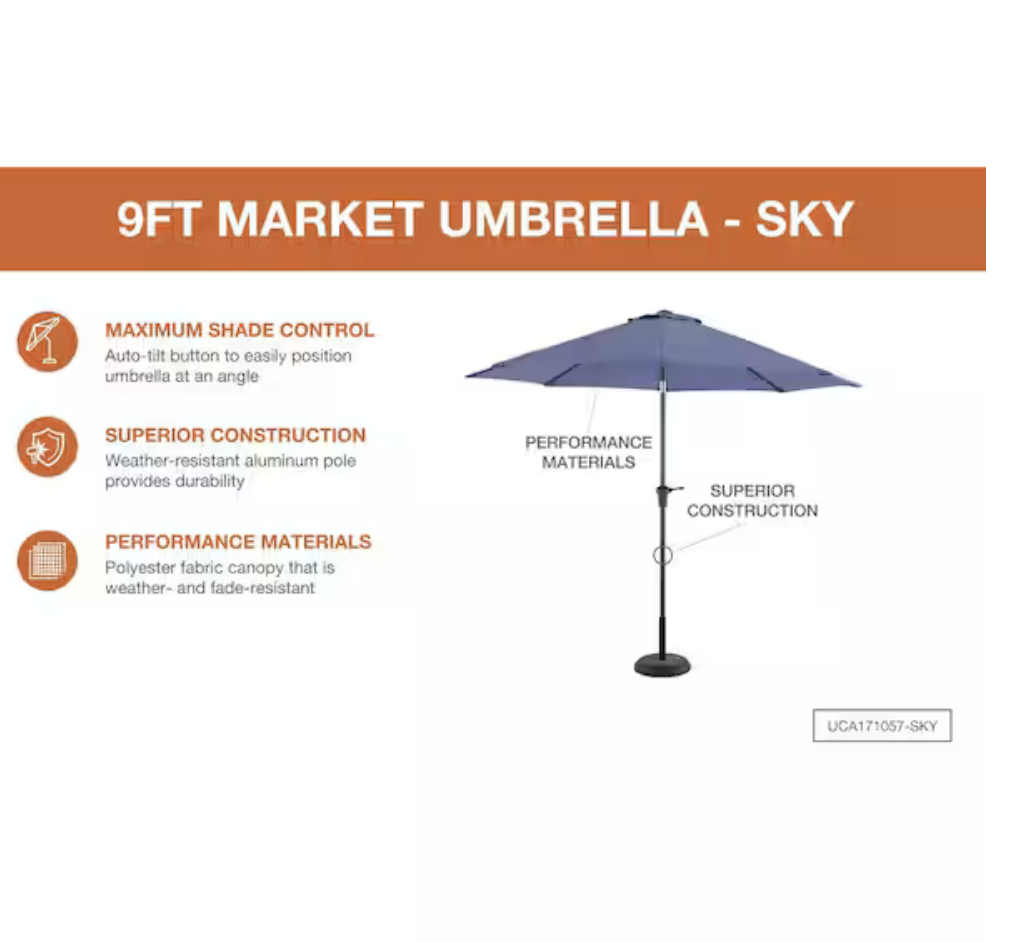 9FT MARKET UMBRELLA - SKY

MAXIMUM SHADE CONTROL
Auto-tilt button to easily position umbrella at an angle

SUPERIOR CONSTRUCTION
Weather-resistant aluminum pole provides durability

PERFORMANCE MATERIALS
Polyester fabric canopy that is weather- and fade-resistant

PERFORMANCE MATERIALS

SUPERIOR CONSTRUCTION

UCA171057-SKY